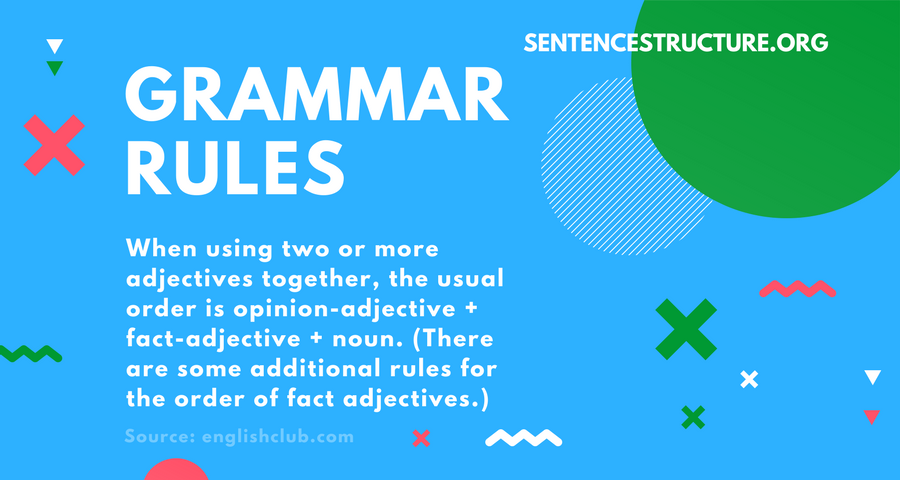 SENTENCESTRUCTURE.ORG

GRAMMAR RULES

When using two or more adjectives together, the usual order is opinion-adjective + fact-adjective + noun. (There are some additional rules for the order of fact adjectives.)

Source: englishclub.com